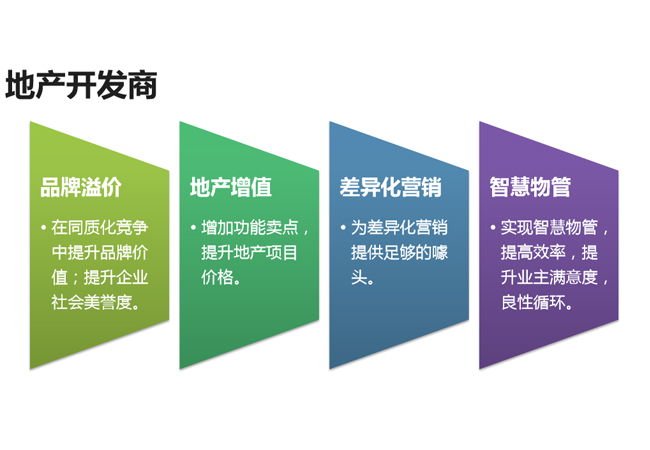 地产开发商

品牌溢价

• 在同质化竞争中提升品牌价值；提升企业社会美誉度。

地产增值

• 增加功能卖点，提升地产项目价格。

差异化营销

• 为差异化营销提供足够的噱头。

智慧物管

• 实现智慧物管，提高效率，提升业主满意度，良性循环。